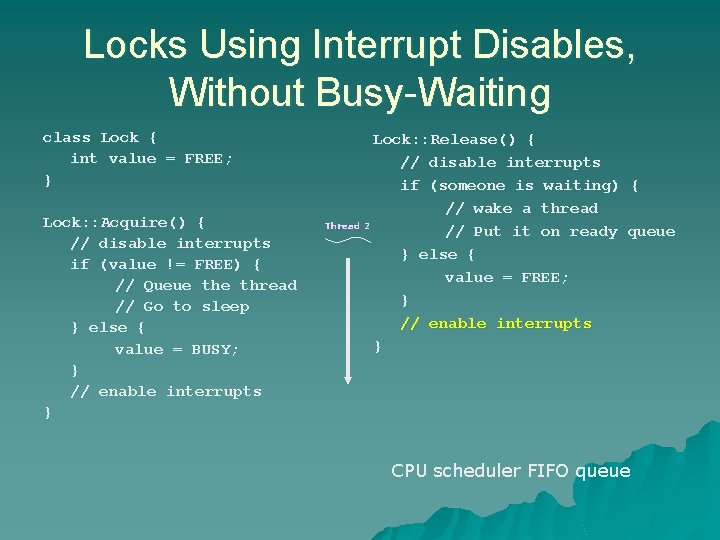 Locks Using Interrupt Disables, Without Busy-Waiting

class Lock {
   int value = FREE;
}

Lock::Acquire() {
   // disable interrupts
   if (value != FREE) {
        // Queue the thread
        // Go to sleep
   } else {
        value = BUSY;
   }
   // enable interrupts
}

Thread 2

Lock::Release() {
   // disable interrupts
   if (someone is waiting) {
        // wake a thread
        // Put it on ready queue
   } else {
        value = FREE;
   }
   // enable interrupts
}

CPU scheduler FIFO queue